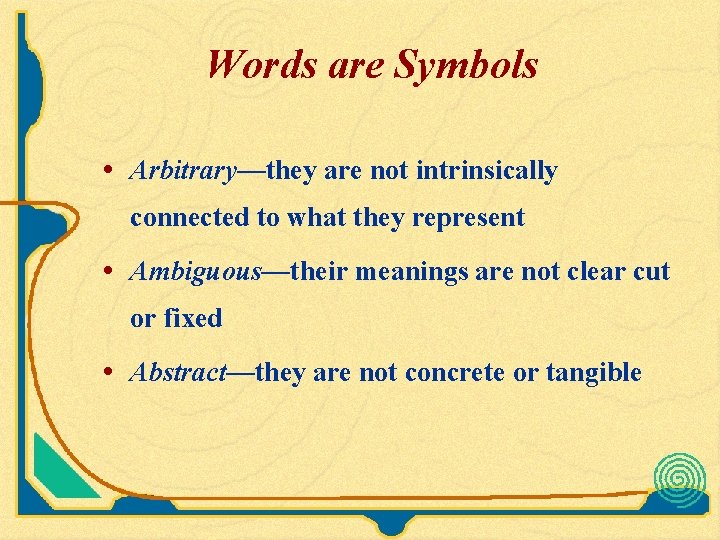 Words are Symbols

• Arbitrary—they are not intrinsically connected to what they represent

• Ambiguous—their meanings are not clear cut or fixed

• Abstract—they are not concrete or tangible